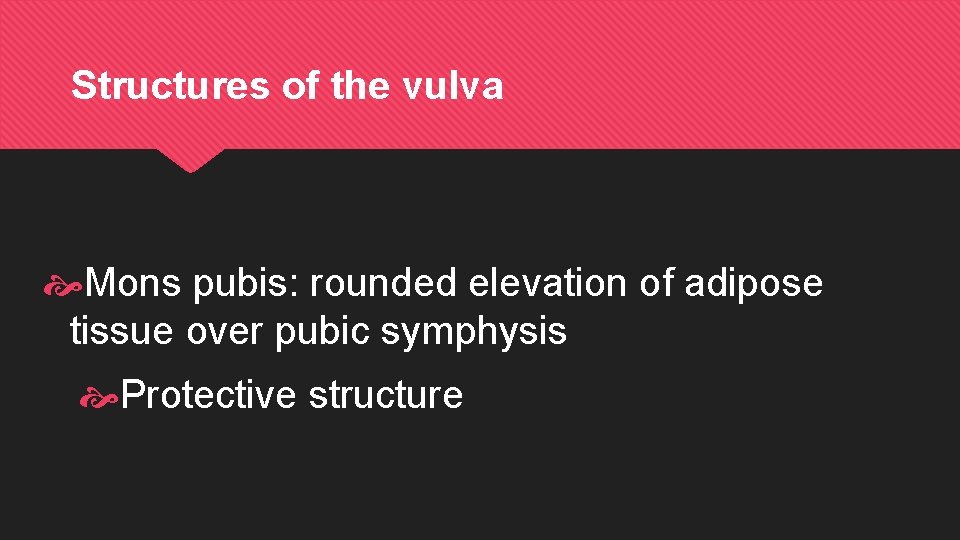 Structures of the vulva

Mons pubis: rounded elevation of adipose tissue over pubic symphysis

Protective structure